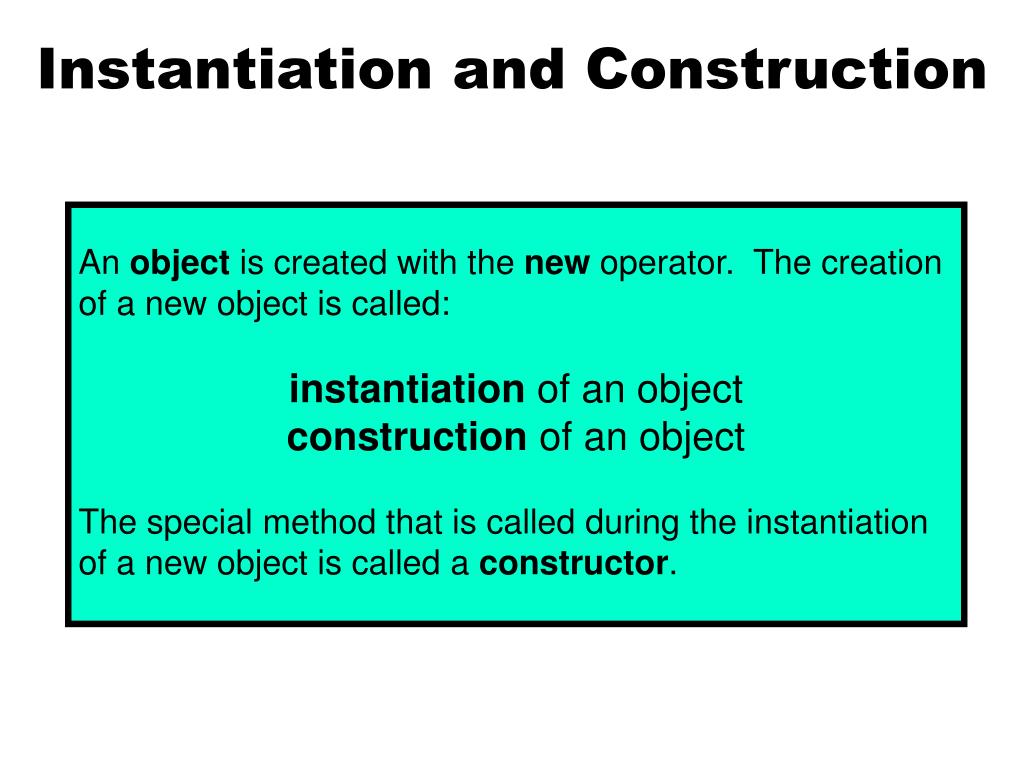 Instantiation and Construction

An object is created with the new operator.  The creation of a new object is called:

instantiation of an object
construction of an object

The special method that is called during the instantiation of a new object is called a constructor.